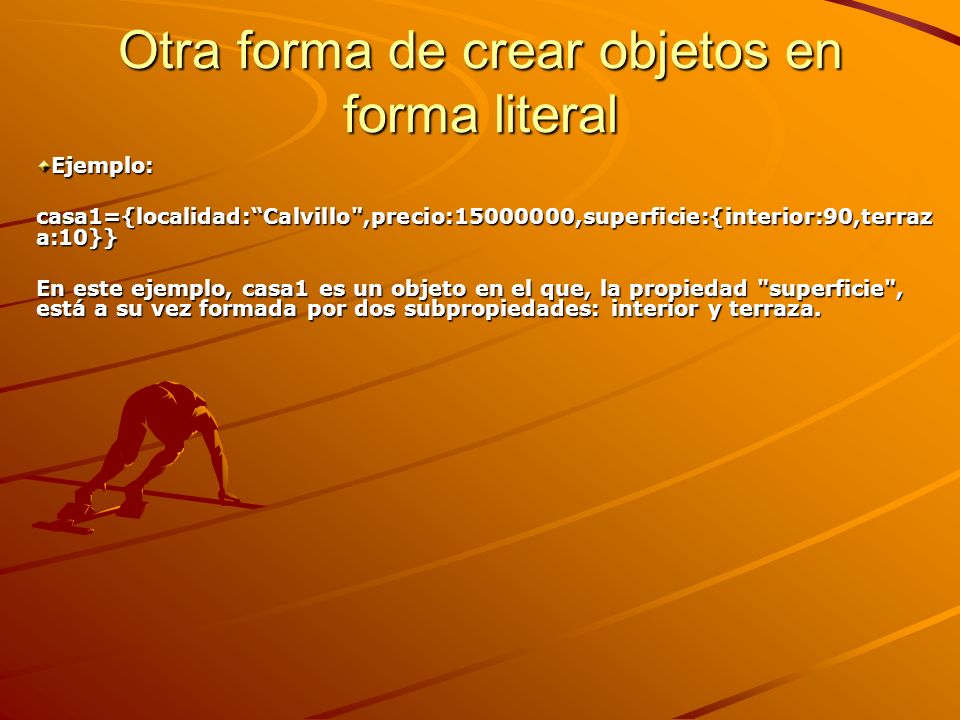 Otra forma de crear objetos en forma literal

Ejemplo:

casa1={localidad:“Calvillo",precio:15000000,superficie:{interior:90,terraza:10}}

En este ejemplo, casa1 es un objeto en el que, la propiedad "superficie", está a su vez formada por dos subpropiedades: interior y terraza.